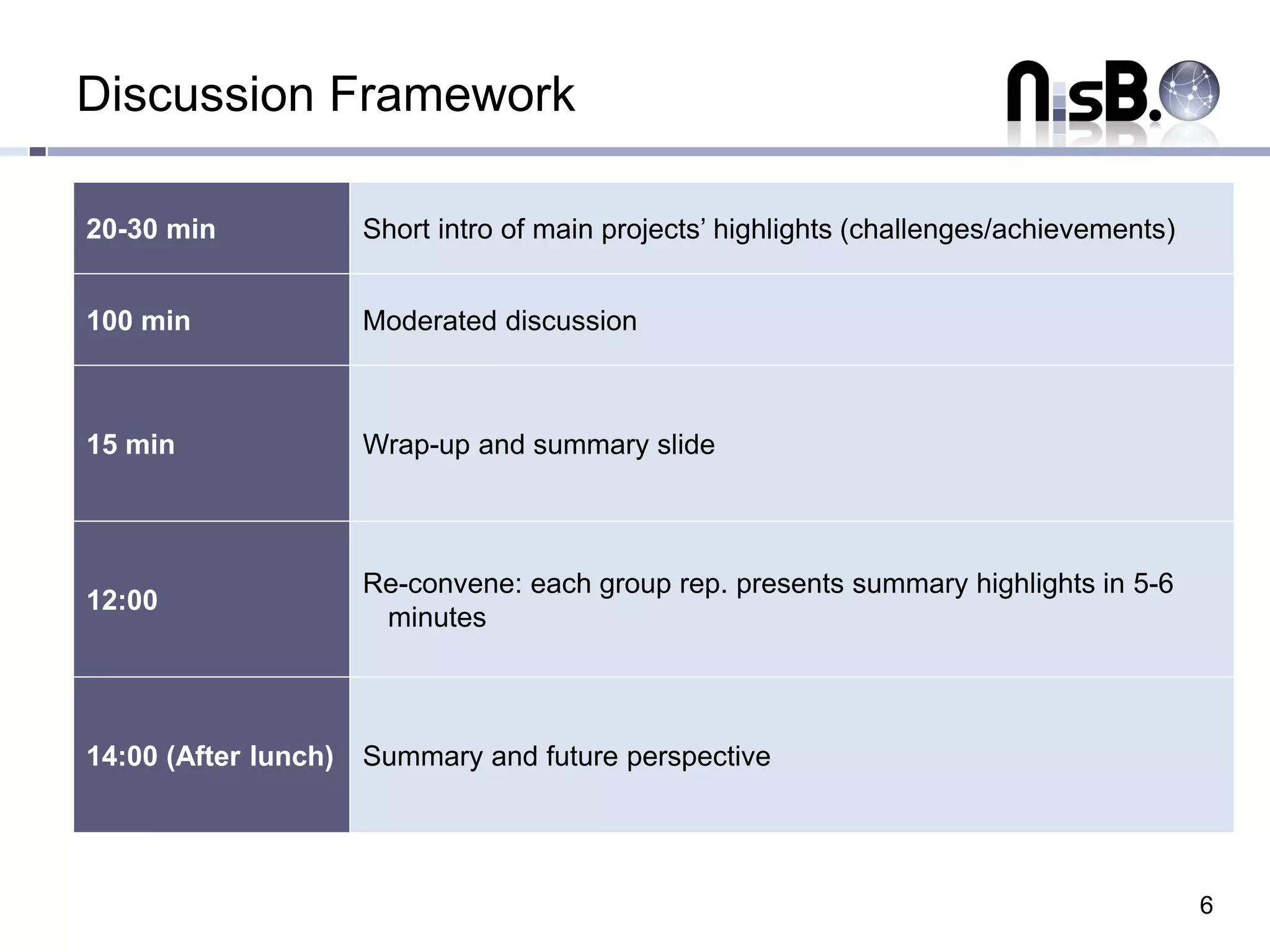 Discussion Framework

NisB.

| 20-30 min | Short intro of main projects’ highlights (challenges/achievements) |
|---|---|
| 100 min | Moderated discussion |
| 15 min | Wrap-up and summary slide |
| 12:00 | Re-convene: each group rep. presents summary highlights in 5-6 minutes |
| 14:00 (After lunch) | Summary and future perspective |

6